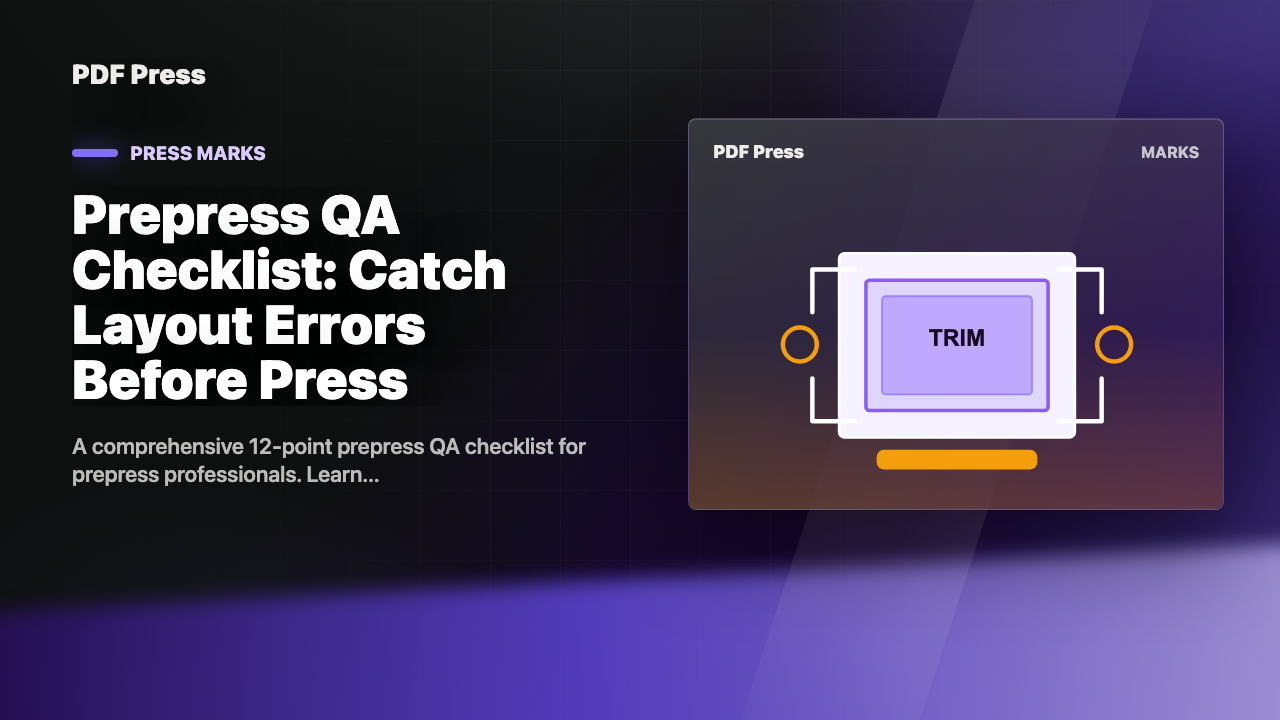 PDF Press

PRESS MARKS

Prepress QA Checklist: Catch Layout Errors Before Press

A comprehensive 12-point prepress QA checklist for prepress professionals. Learn...

PDF Press

MARKS

TRIM